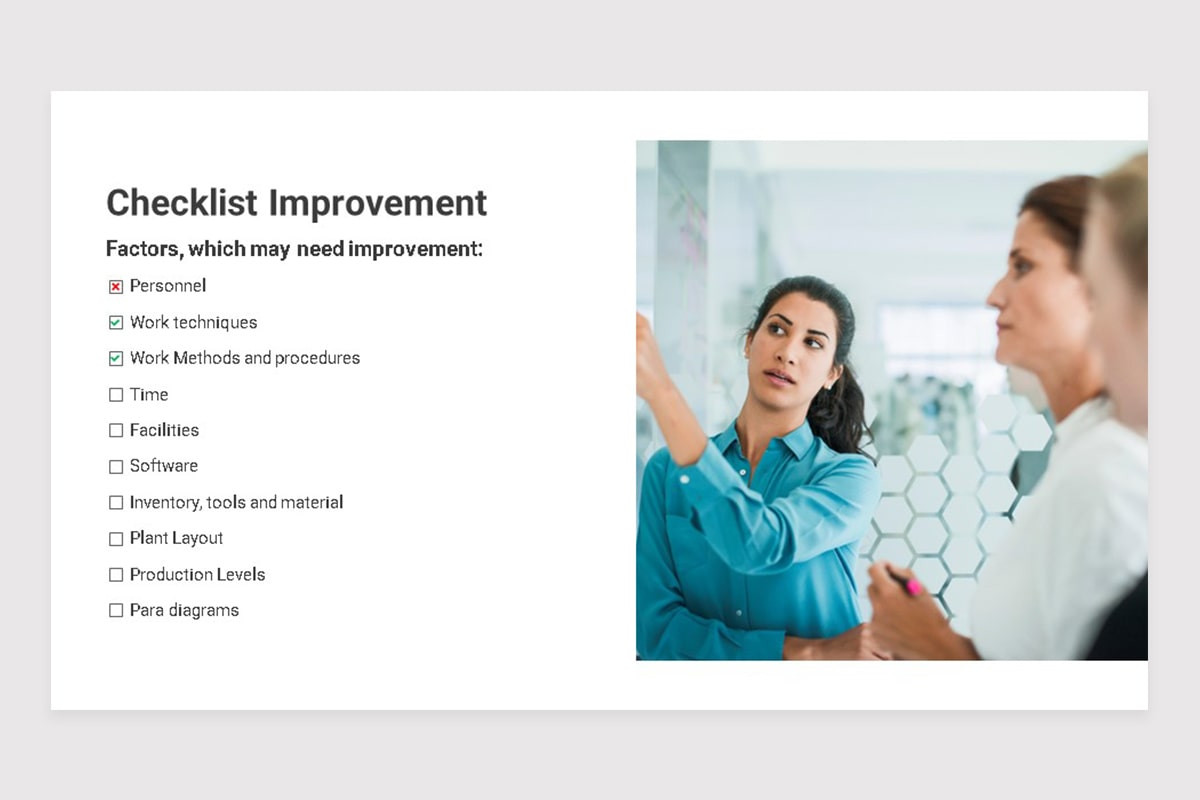 Checklist Improvement

Factors, which may need improvement:

☒ Personnel
☑ Work techniques
☑ Work Methods and procedures
☐ Time
☐ Facilities
☐ Software
☐ Inventory, tools and material
☐ Plant Layout
☐ Production Levels
☐ Para diagrams